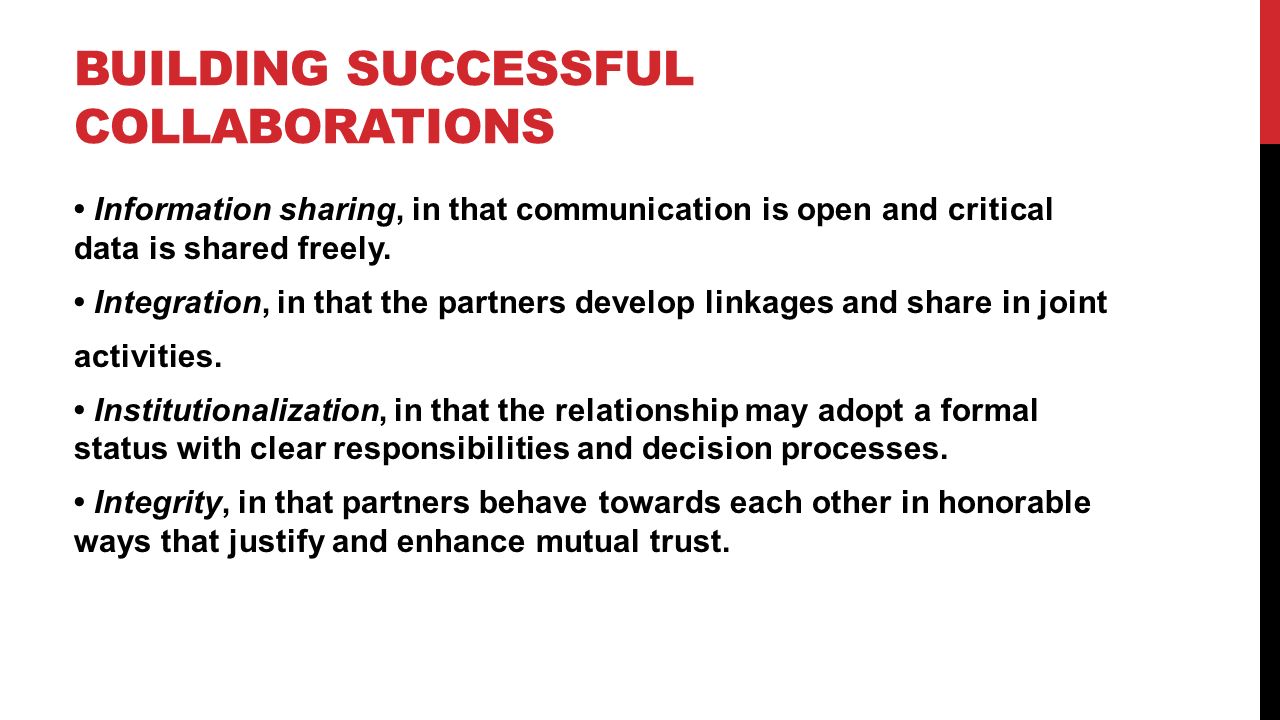 BUILDING SUCCESSFUL COLLABORATIONS

• Information sharing, in that communication is open and critical data is shared freely.

• Integration, in that the partners develop linkages and share in joint activities.

• Institutionalization, in that the relationship may adopt a formal status with clear responsibilities and decision processes.

• Integrity, in that partners behave towards each other in honorable ways that justify and enhance mutual trust.